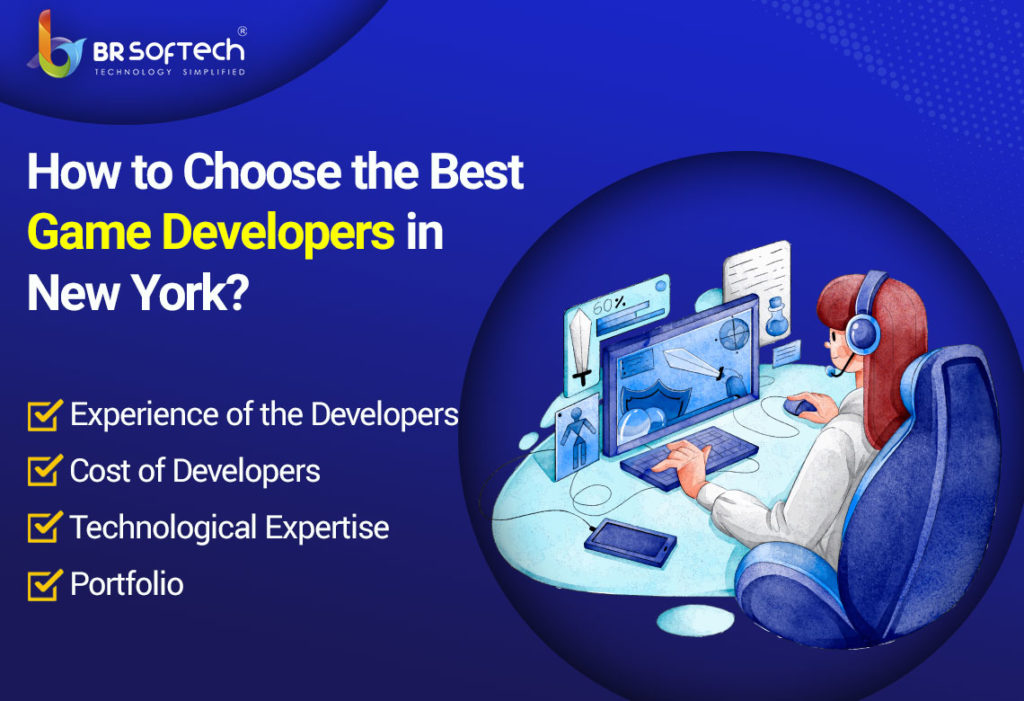 BR SOFTECH®
TECHNOLOGY SIMPLIFIED

How to Choose the Best Game Developers in New York?

Experience of the Developers

Cost of Developers

Technological Expertise

Portfolio

60%